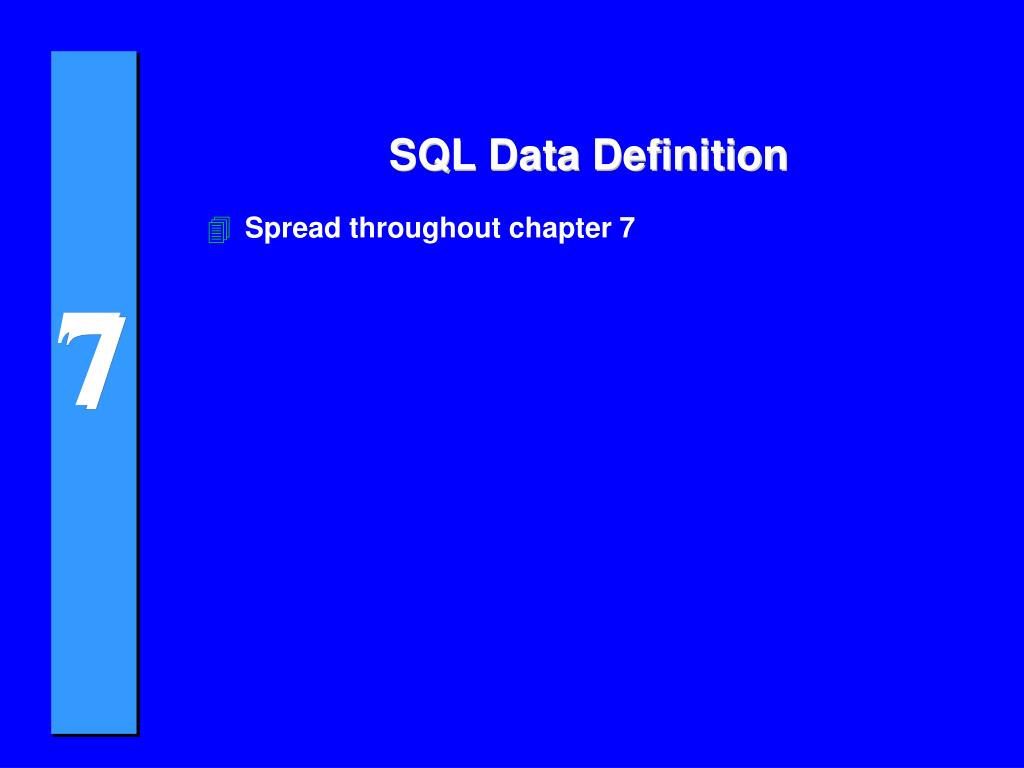 7

SQL Data Definition

Spread throughout chapter 7